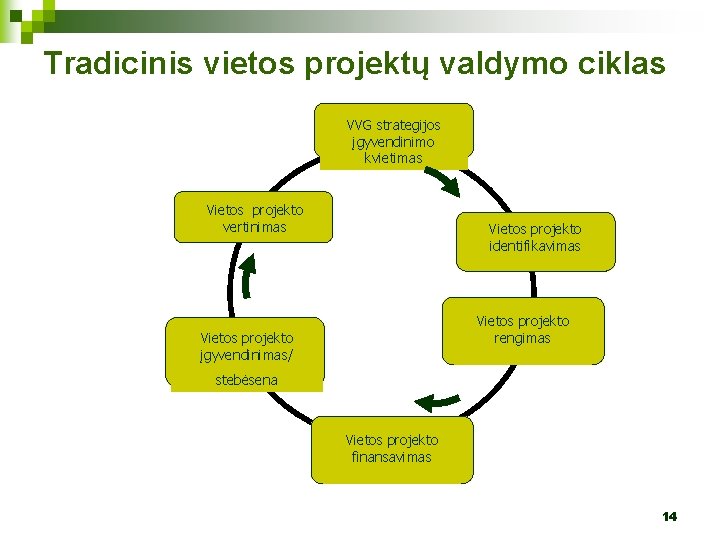 Tradicinis vietos projektų valdymo ciklas

VVG strategijos įgyvendinimo kvietimas

Vietos projekto identifikavimas

Vietos projekto rengimas

Vietos projekto finansavimas

Vietos projekto įgyvendinimas/ stebėsena

Vietos projekto vertinimas

14